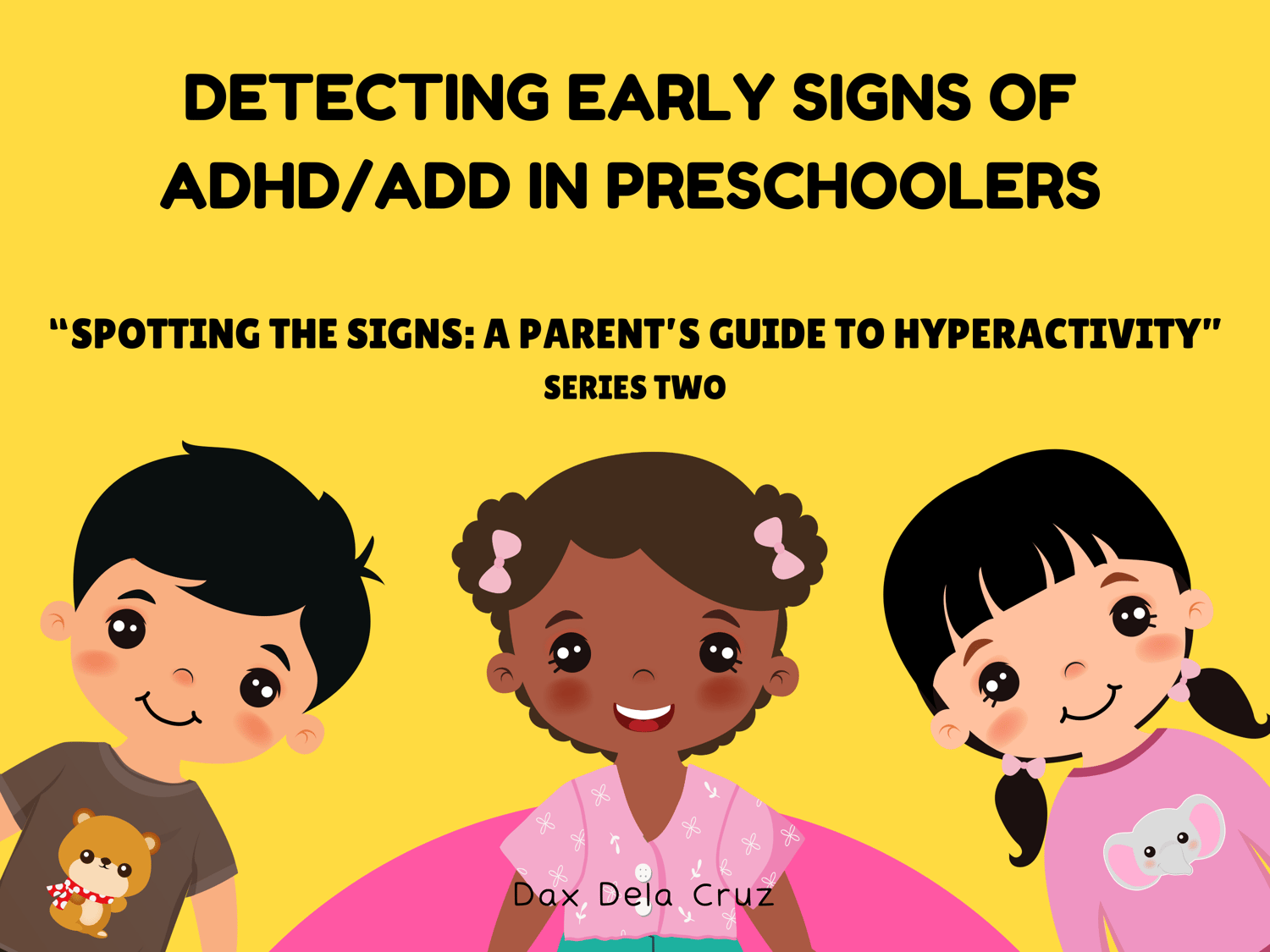 DETECTING EARLY SIGNS OF ADHD/ADD IN PRESCHOOLERS

“SPOTTING THE SIGNS: A PARENT’S GUIDE TO HYPERACTIVITY”
SERIES TWO

Dax Dela Cruz